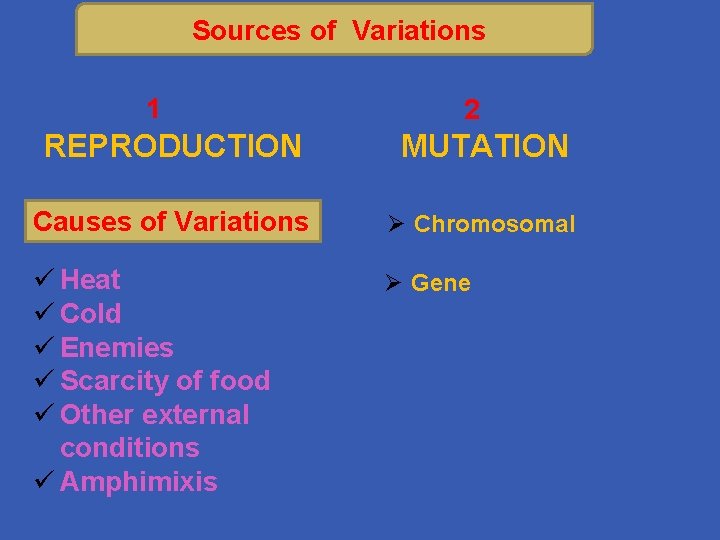 Sources of Variations

1
REPRODUCTION

Causes of Variations

✓ Heat
✓ Cold
✓ Enemies
✓ Scarcity of food
✓ Other external conditions
✓ Amphimixis

2
MUTATION

➢ Chromosomal

➢ Gene